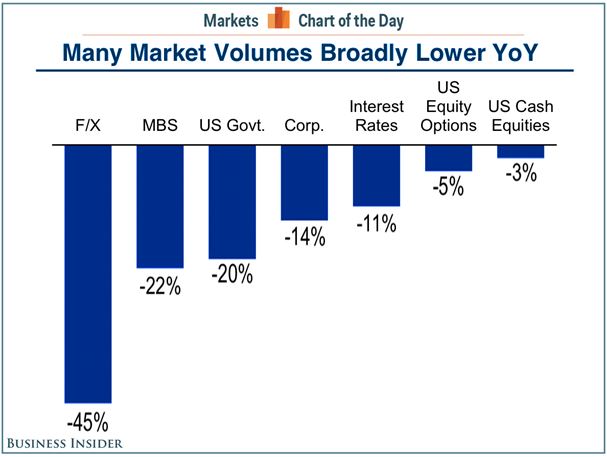 Markets Chart of the Day

Many Market Volumes Broadly Lower YoY

F/X
MBS
US Govt.
Corp.
Interest Rates
US Equity Options
US Cash Equities

-45%
-22%
-20%
-14%
-11%
-5%
-3%

BUSINESS INSIDER